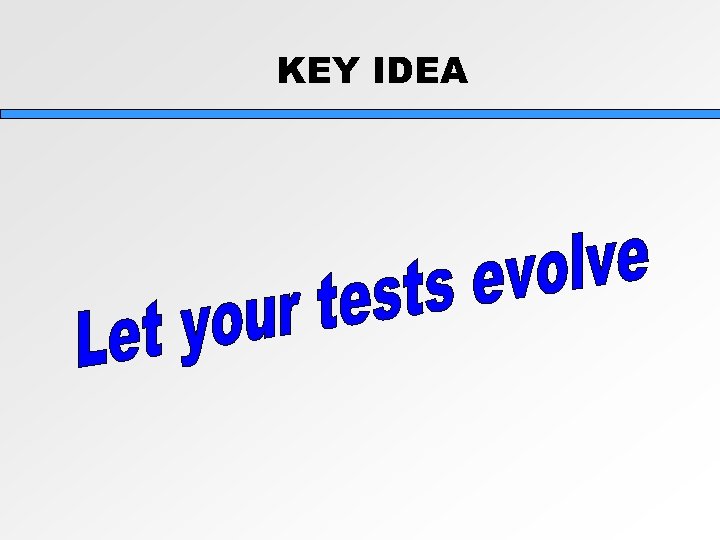 KEY IDEA

Let your tests evolve